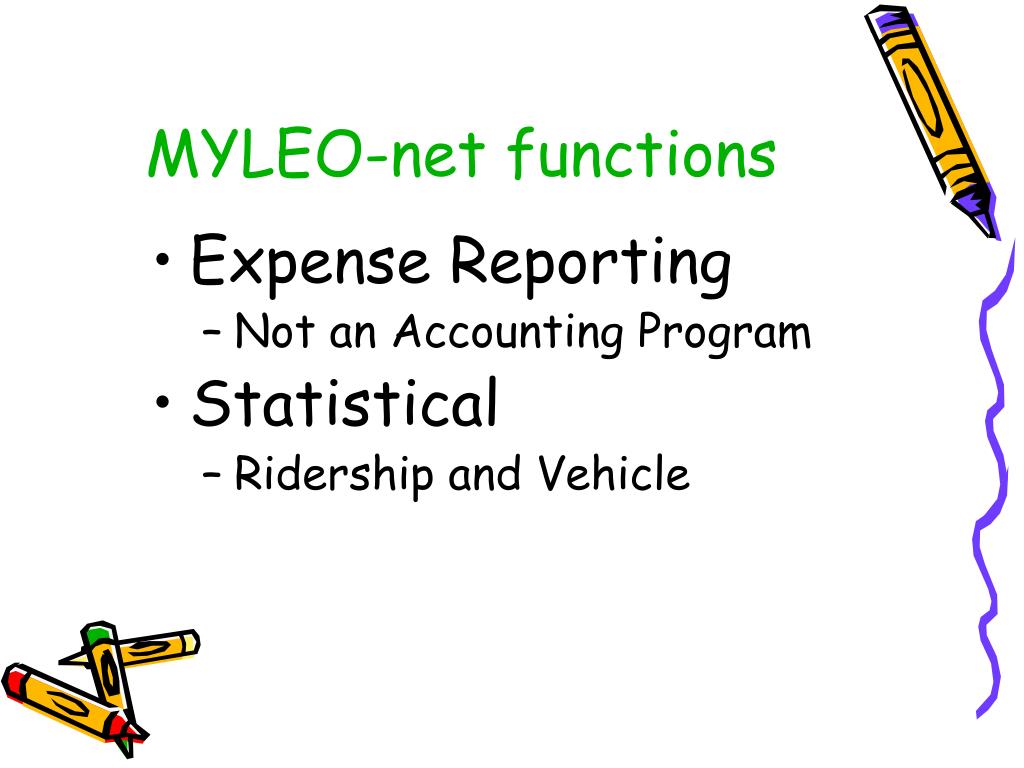 MYLEO-net functions

• Expense Reporting
  – Not an Accounting Program
• Statistical
  – Ridership and Vehicle